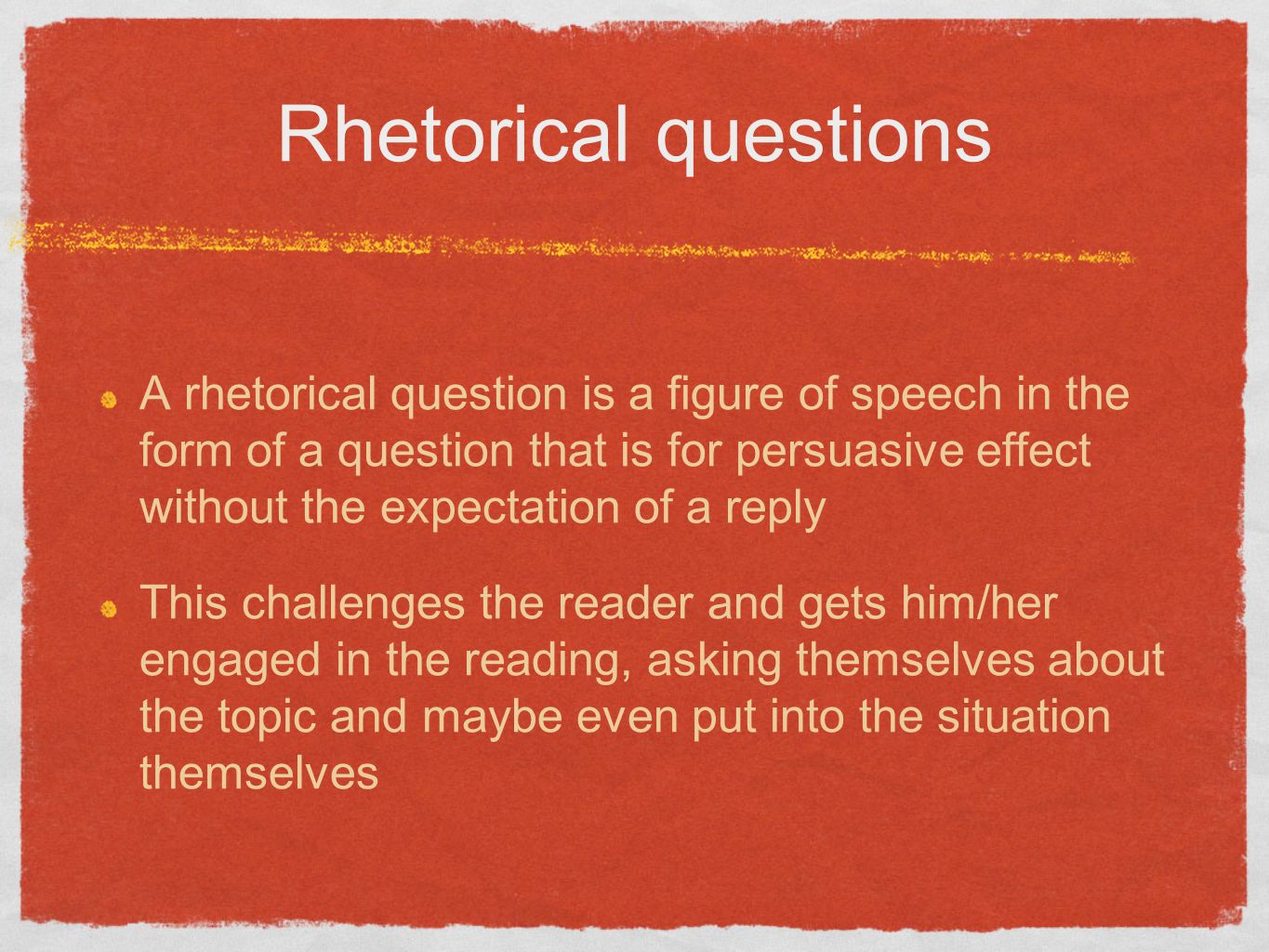 Rhetorical questions

A rhetorical question is a figure of speech in the form of a question that is for persuasive effect without the expectation of a reply

This challenges the reader and gets him/her engaged in the reading, asking themselves about the topic and maybe even put into the situation themselves